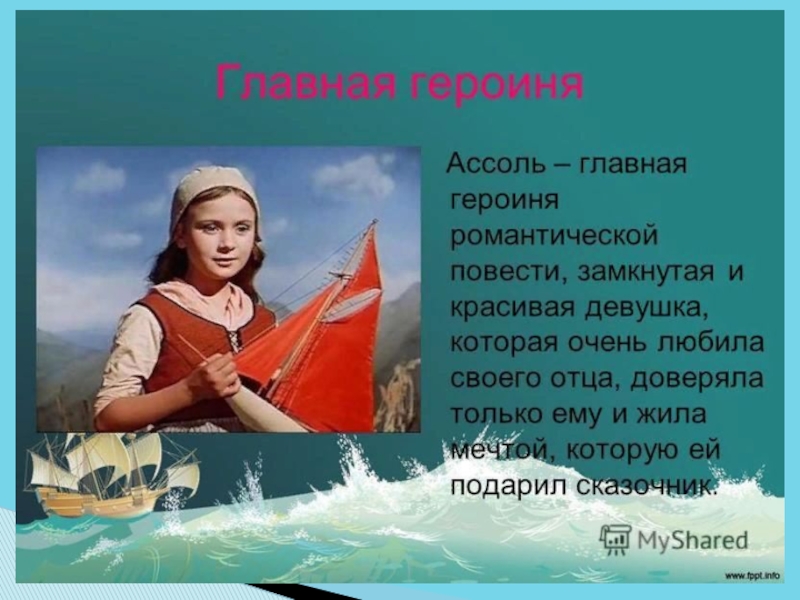 Главная героиня

Ассоль – главная героиня романтической повести, замкнутая и красивая девушка, которая очень любила своего отца, доверяла только ему и жила мечтой, которую ей подарил сказочник.

MyShared

www.fppt.info